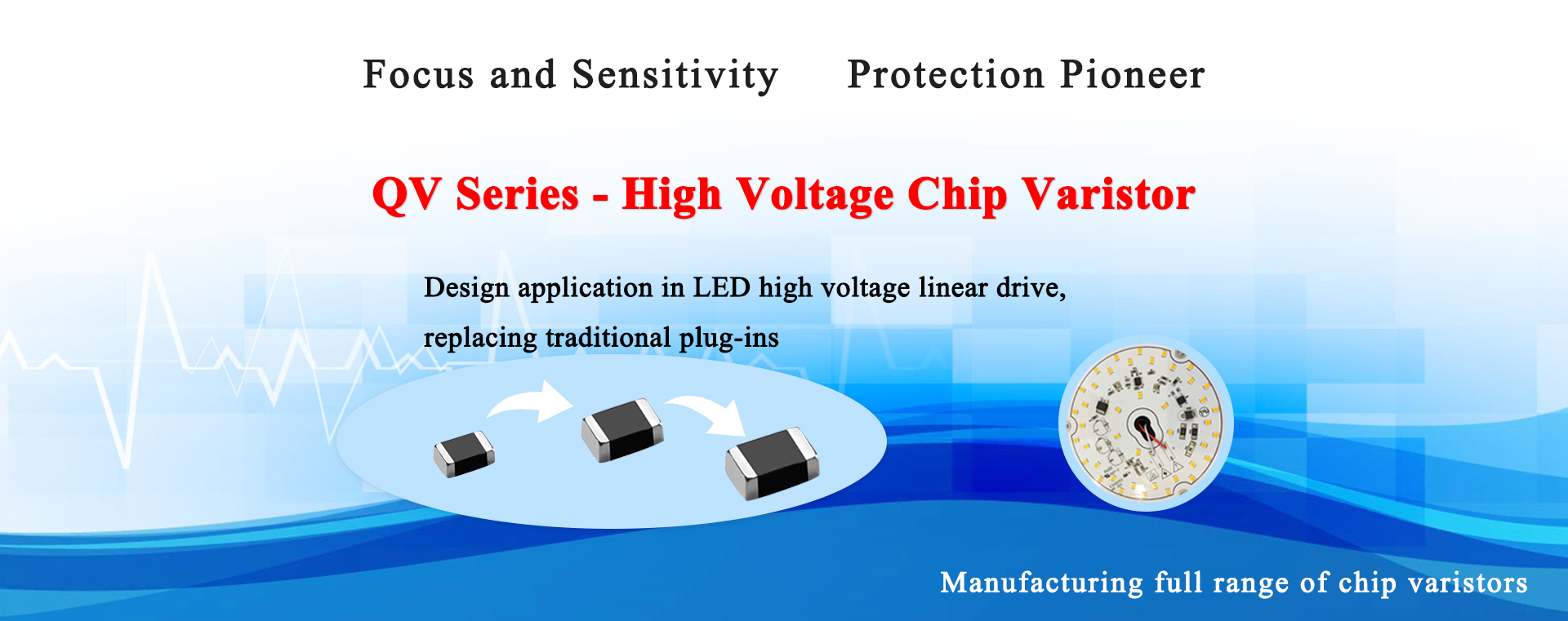 Focus and Sensitivity     Protection Pioneer

QV Series - High Voltage Chip Varistor

Design application in LED high voltage linear drive, replacing traditional plug-ins

Manufacturing full range of chip varistors